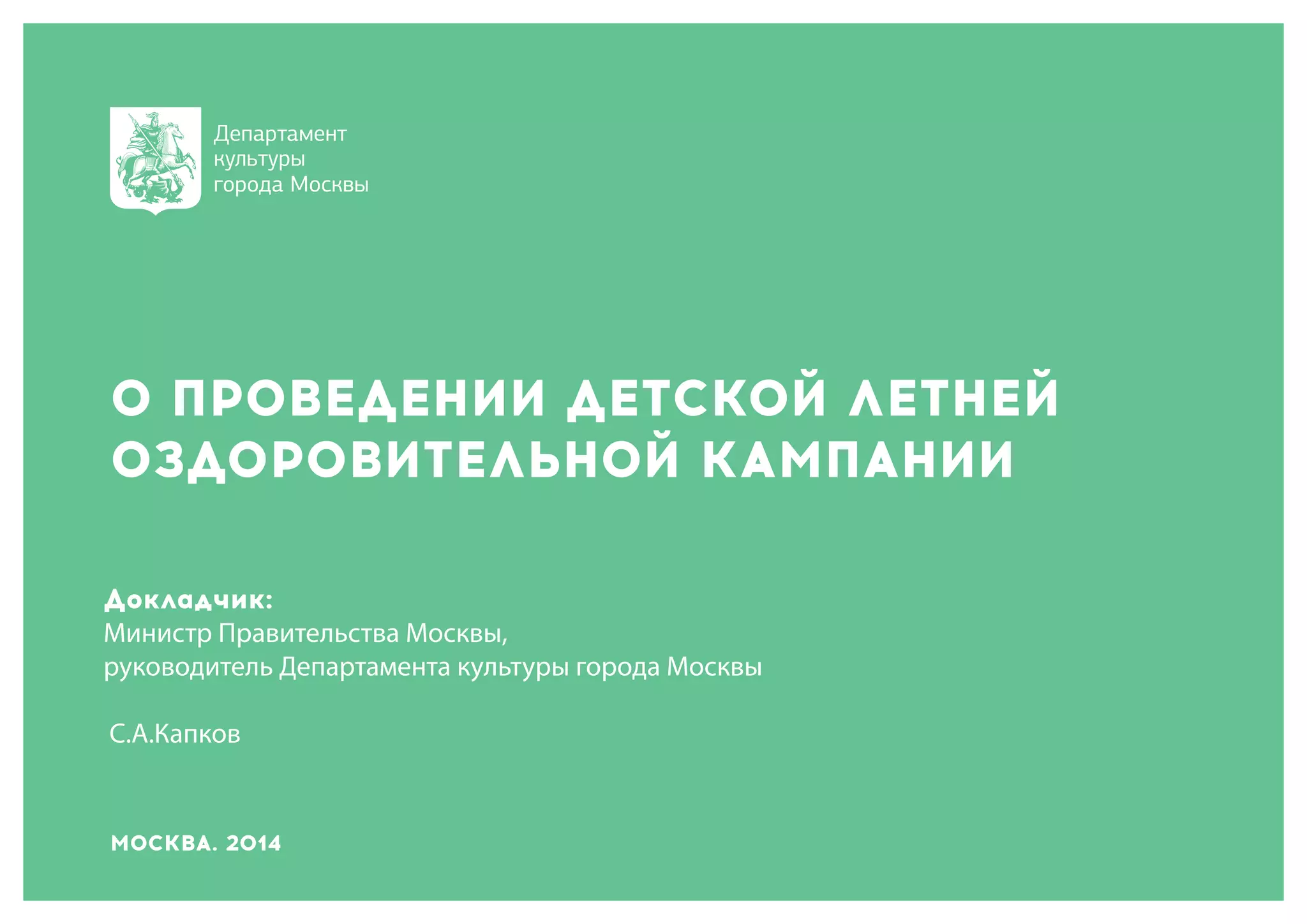 Департамент
культуры
города Москвы

О ПРОВЕДЕНИИ ДЕТСКОЙ ЛЕТНЕЙ ОЗДОРОВИТЕЛЬНОЙ КАМПАНИИ

Докладчик:
Министр Правительства Москвы,
руководитель Департамента культуры города Москвы

С.А.Капков

МОСКВА. 2014